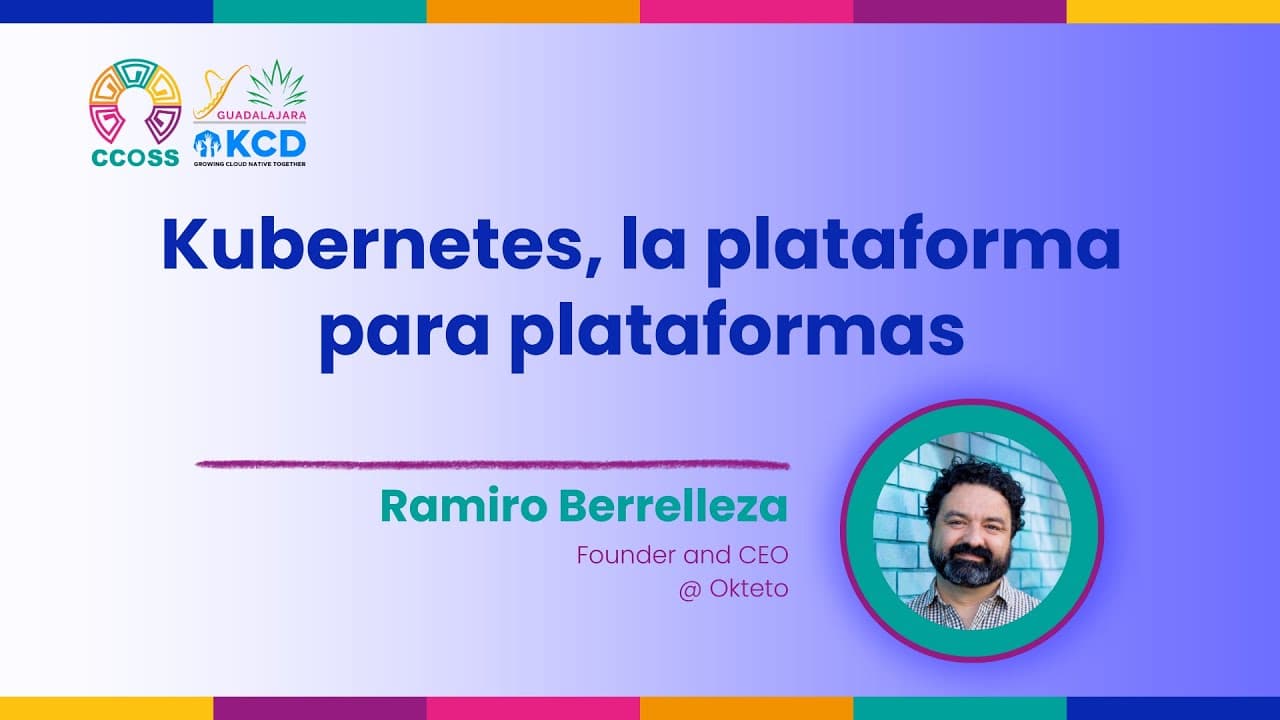 CCOSS

GUADALAJARA
KCD
GROWING CLOUD NATIVE TOGETHER

Kubernetes, la plataforma para plataformas

Ramiro Berrelleza
Founder and CEO
@ Okteto